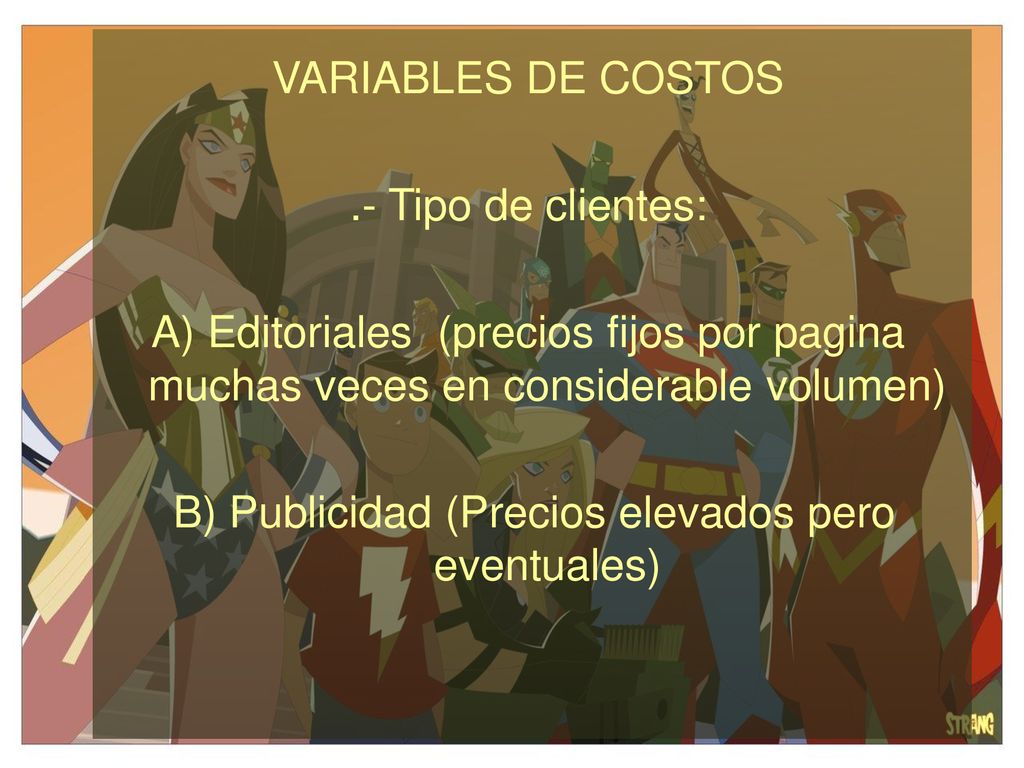 VARIABLES DE COSTOS

.- Tipo de clientes:

A) Editoriales (precios fijos por pagina muchas veces en considerable volumen)

B) Publicidad (Precios elevados pero eventuales)

STRANG